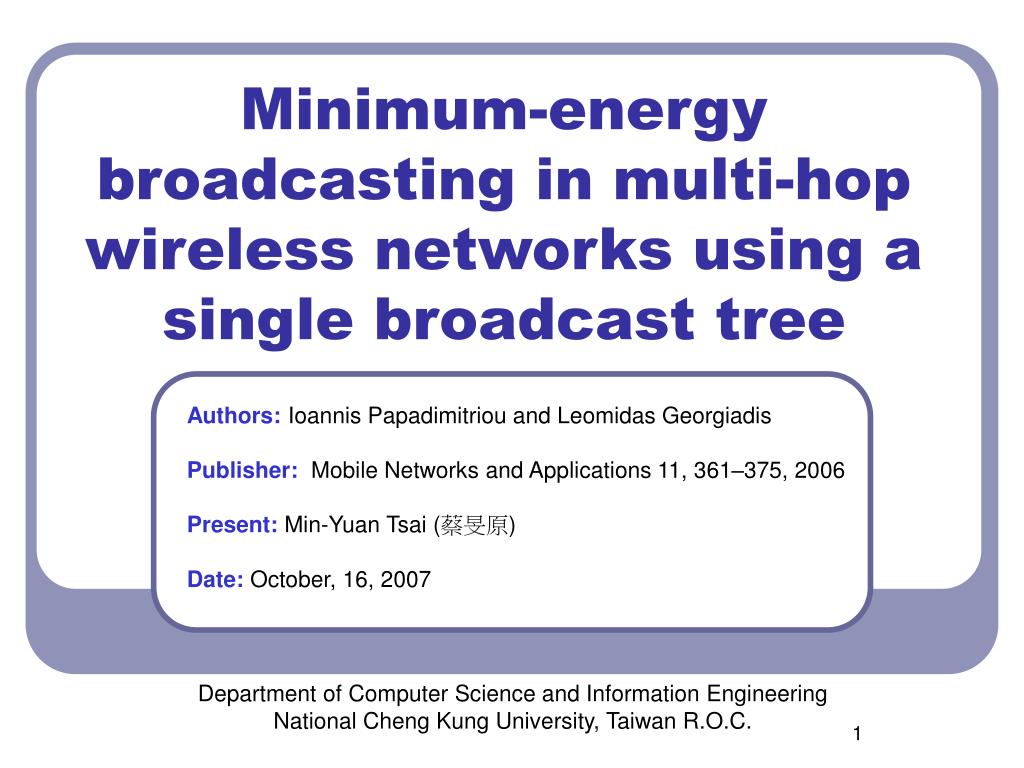 Minimum-energy broadcasting in multi-hop wireless networks using a single broadcast tree

Authors: Ioannis Papadimitriou and Leomidas Georgiadis

Publisher: Mobile Networks and Applications 11, 361–375, 2006

Present: Min-Yuan Tsai (蔡旻原)

Date: October, 16, 2007

Department of Computer Science and Information Engineering
National Cheng Kung University, Taiwan R.O.C.

1